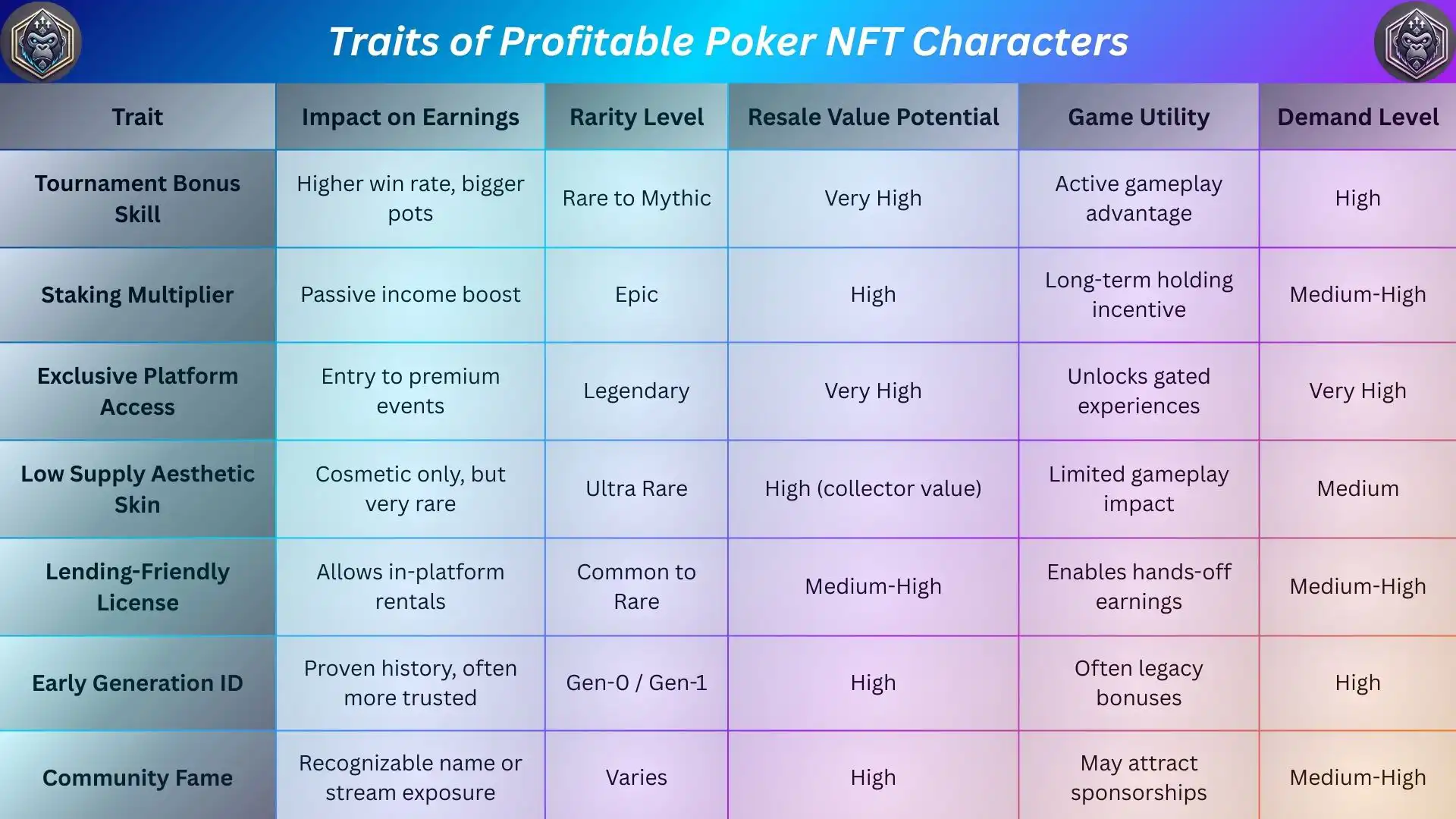 Traits of Profitable Poker NFT Characters

| Trait | Impact on Earnings | Rarity Level | Resale Value Potential | Game Utility | Demand Level |
|---|---|---|---|---|---|
| Tournament Bonus Skill | Higher win rate, bigger pots | Rare to Mythic | Very High | Active gameplay advantage | High |
| Staking Multiplier | Passive income boost | Epic | High | Long-term holding incentive | Medium-High |
| Exclusive Platform Access | Entry to premium events | Legendary | Very High | Unlocks gated experiences | Very High |
| Low Supply Aesthetic Skin | Cosmetic only, but very rare | Ultra Rare | High (collector value) | Limited gameplay impact | Medium |
| Lending-Friendly License | Allows in-platform rentals | Common to Rare | Medium-High | Enables hands-off earnings | Medium-High |
| Early Generation ID | Proven history, often more trusted | Gen-0 / Gen-1 | High | Often legacy bonuses | High |
| Community Fame | Recognizable name or stream exposure | Varies | High | May attract sponsorships | Medium-High |